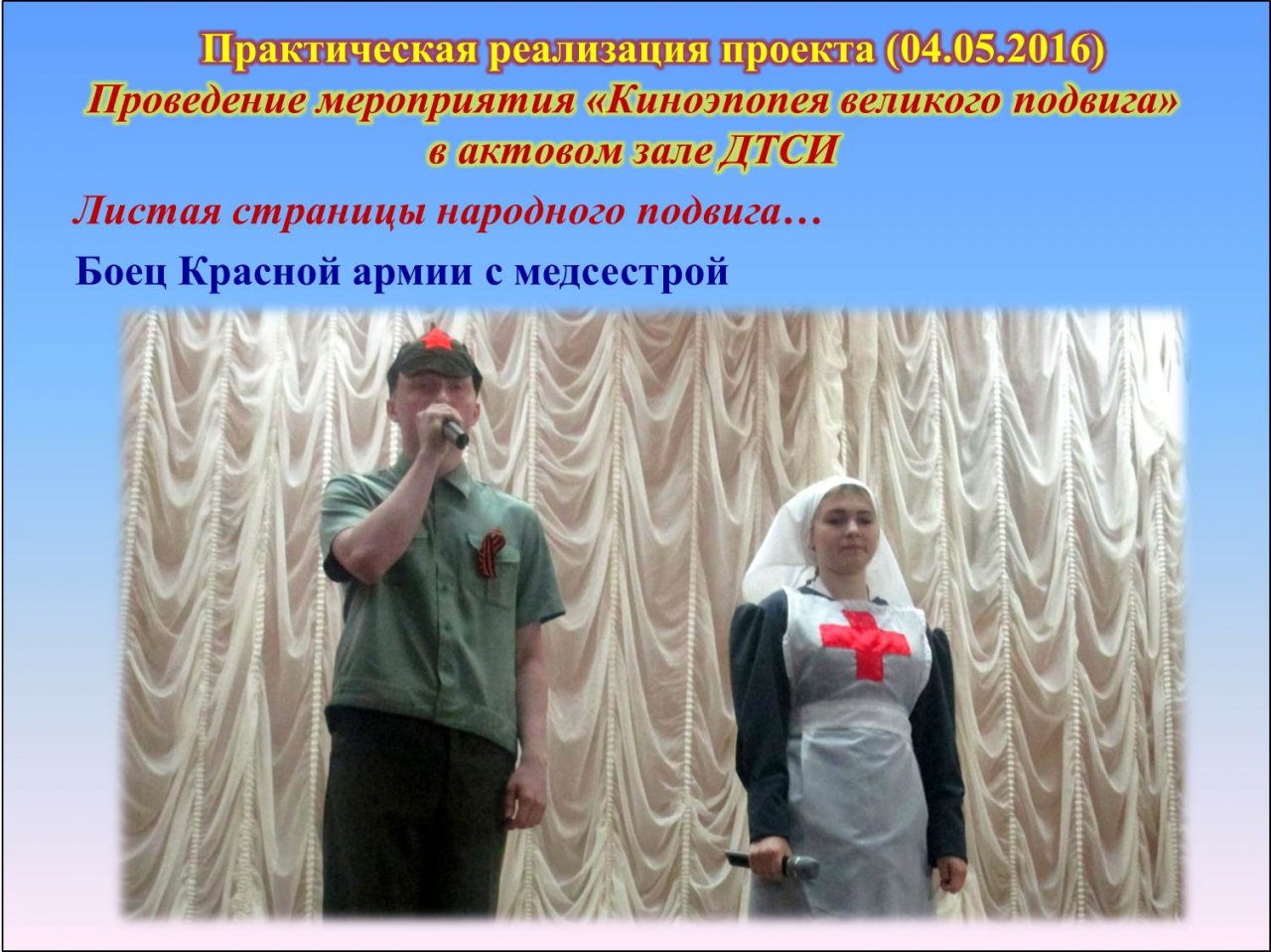 Практическая реализация проекта (04.05.2016)
Проведение мероприятия «Киноэпопея великого подвига» в актовом зале ДТСИ

Листая страницы народного подвига…

Боец Красной армии с медсестрой